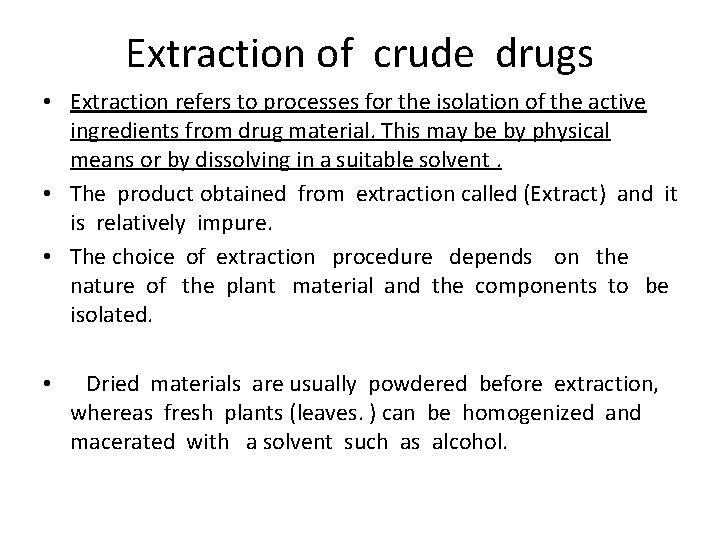 Extraction of crude drugs

• Extraction refers to processes for the isolation of the active ingredients from drug material. This may be by physical means or by dissolving in a suitable solvent .

• The product obtained from extraction called (Extract) and it is relatively impure.

• The choice of extraction procedure depends on the nature of the plant material and the components to be isolated.

• Dried materials are usually powdered before extraction, whereas fresh plants (leaves. ) can be homogenized and macerated with a solvent such as alcohol.